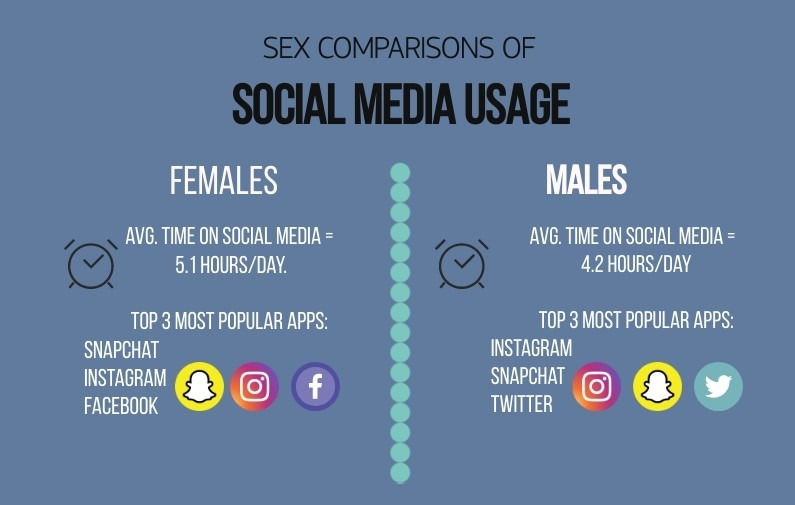 SEX COMPARISONS OF

SOCIAL MEDIA USAGE

FEMALES

AVG. TIME ON SOCIAL MEDIA = 5.1 HOURS/DAY.

TOP 3 MOST POPULAR APPS:
SNAPCHAT
INSTAGRAM
FACEBOOK

MALES

AVG. TIME ON SOCIAL MEDIA = 4.2 HOURS/DAY

TOP 3 MOST POPULAR APPS:
INSTAGRAM
SNAPCHAT
TWITTER